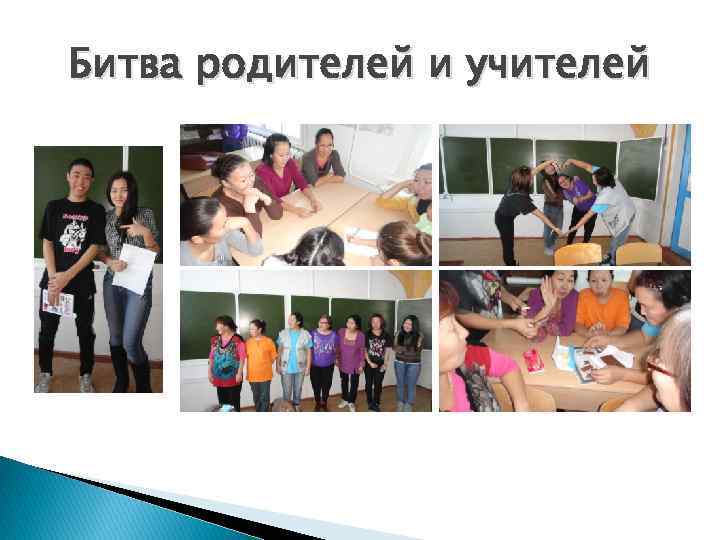 Битва родителей и учителей